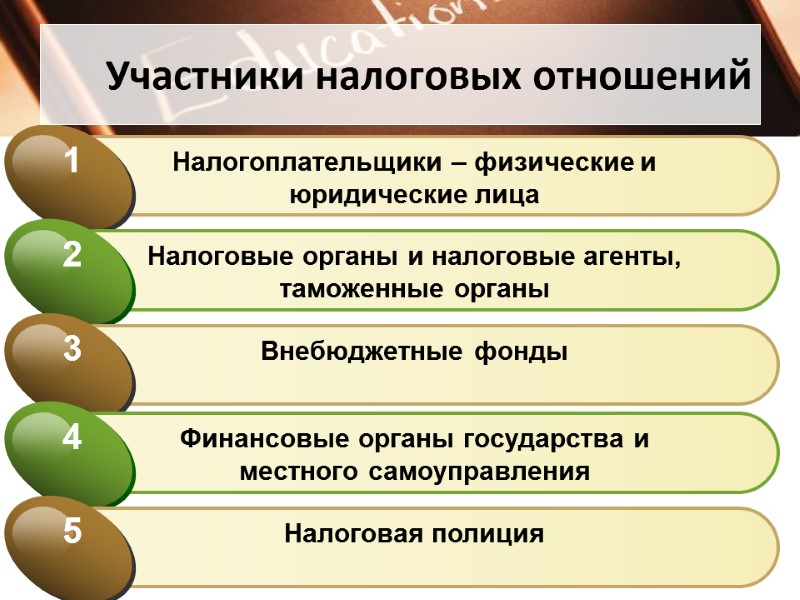 Education

Участники налоговых отношений

1 Налогоплательщики – физические и юридические лица

2 Налоговые органы и налоговые агенты, таможенные органы

3 Внебюджетные фонды

4 Финансовые органы государства и местного самоуправления

5 Налоговая полиция